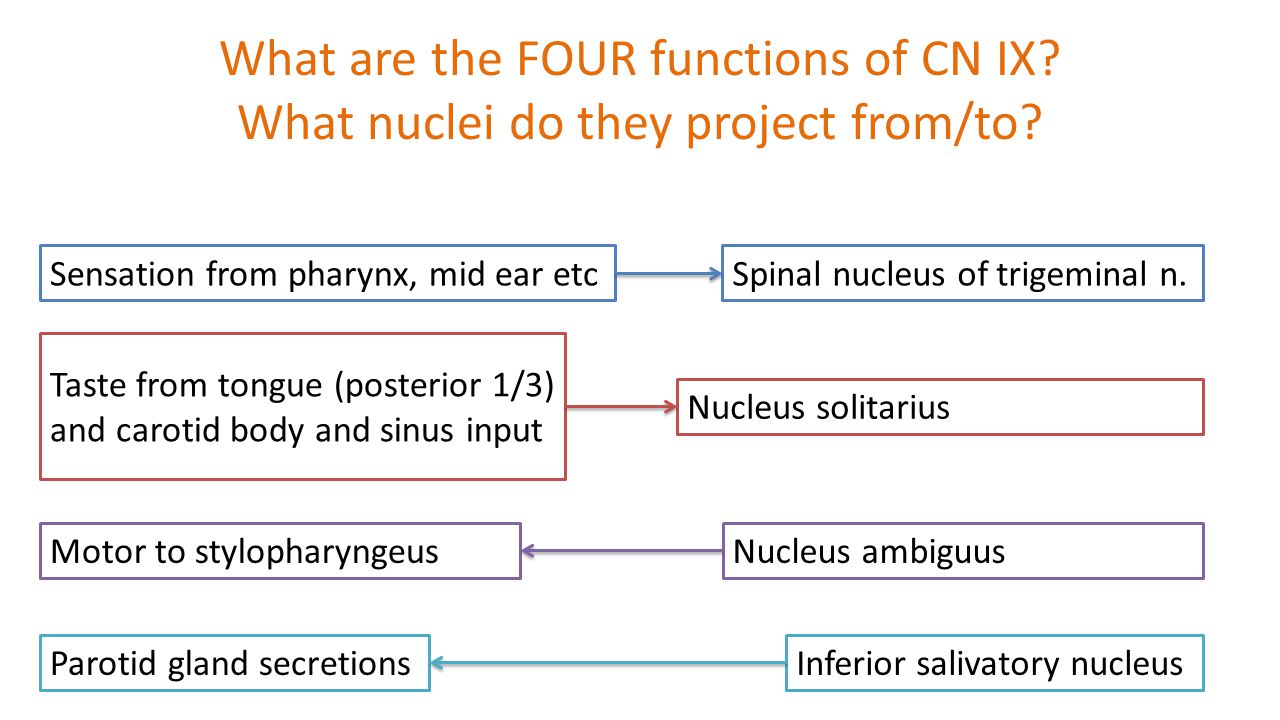 What are the FOUR functions of CN IX?
What nuclei do they project from/to?

Sensation from pharynx, mid ear etc

Spinal nucleus of trigeminal n.

Taste from tongue (posterior 1/3) and carotid body and sinus input

Nucleus solitarius

Motor to stylopharyngeus

Nucleus ambiguus

Parotid gland secretions

Inferior salivatory nucleus